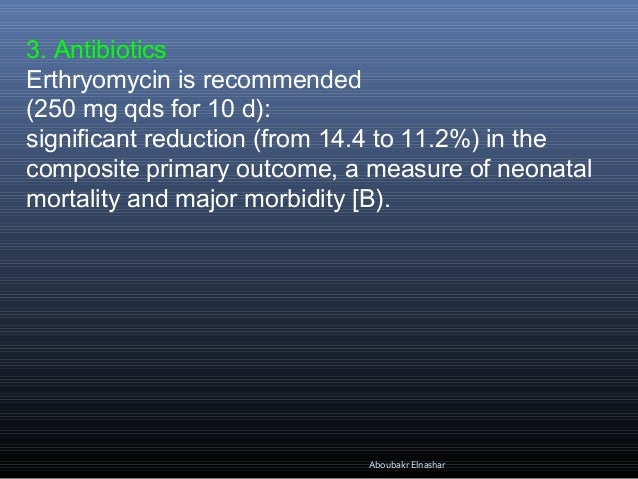 3. Antibiotics
Erthryomycin is recommended
(250 mg qds for 10 d):
significant reduction (from 14.4 to 11.2%) in the composite primary outcome, a measure of neonatal mortality and major morbidity [B).

Aboubakr Elnashar